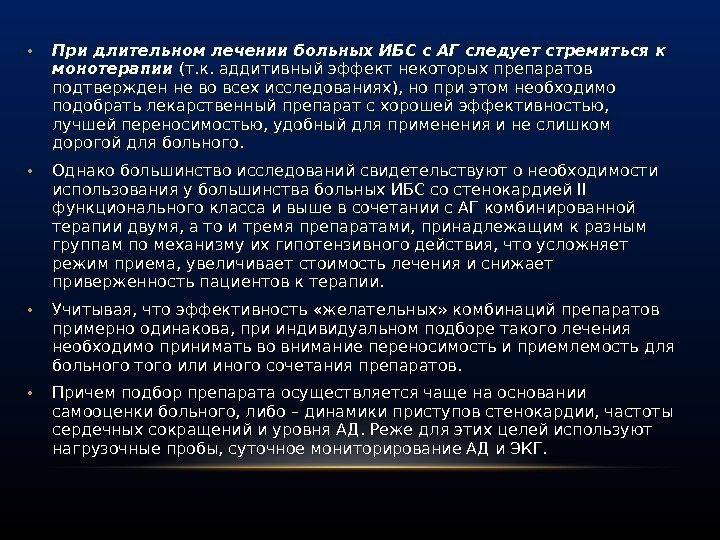 • При длительном лечении больных ИБС с АГ следует стремиться к монотерапии (т.к. аддитивный эффект некоторых препаратов подтвержден не во всех исследованиях), но при этом необходимо подобрать лекарственный препарат с хорошей эффективностью, лучшей переносимостью, удобный для применения и не слишком дорогой для больного.

• Однако большинство исследований свидетельствуют о необходимости использования у большинства больных ИБС со стенокардией II функционального класса и выше в сочетании с АГ комбинированной терапии двумя, а то и тремя препаратами, принадлежащим к разным группам по механизму их гипотензивного действия, что усложняет режим приема, увеличивает стоимость лечения и снижает приверженность пациентов к терапии.

• Учитывая, что эффективность «желательных» комбинаций препаратов примерно одинакова, при индивидуальном подборе такого лечения необходимо принимать во внимание переносимость и приемлемость для больного того или иного сочетания препаратов.

• Причем подбор препарата осуществляется чаще на основании самооценки больного, либо – динамики приступов стенокардии, частоты сердечных сокращений и уровня АД. Реже для этих целей используют нагрузочные пробы, суточное мониторирование АД и ЭКГ.